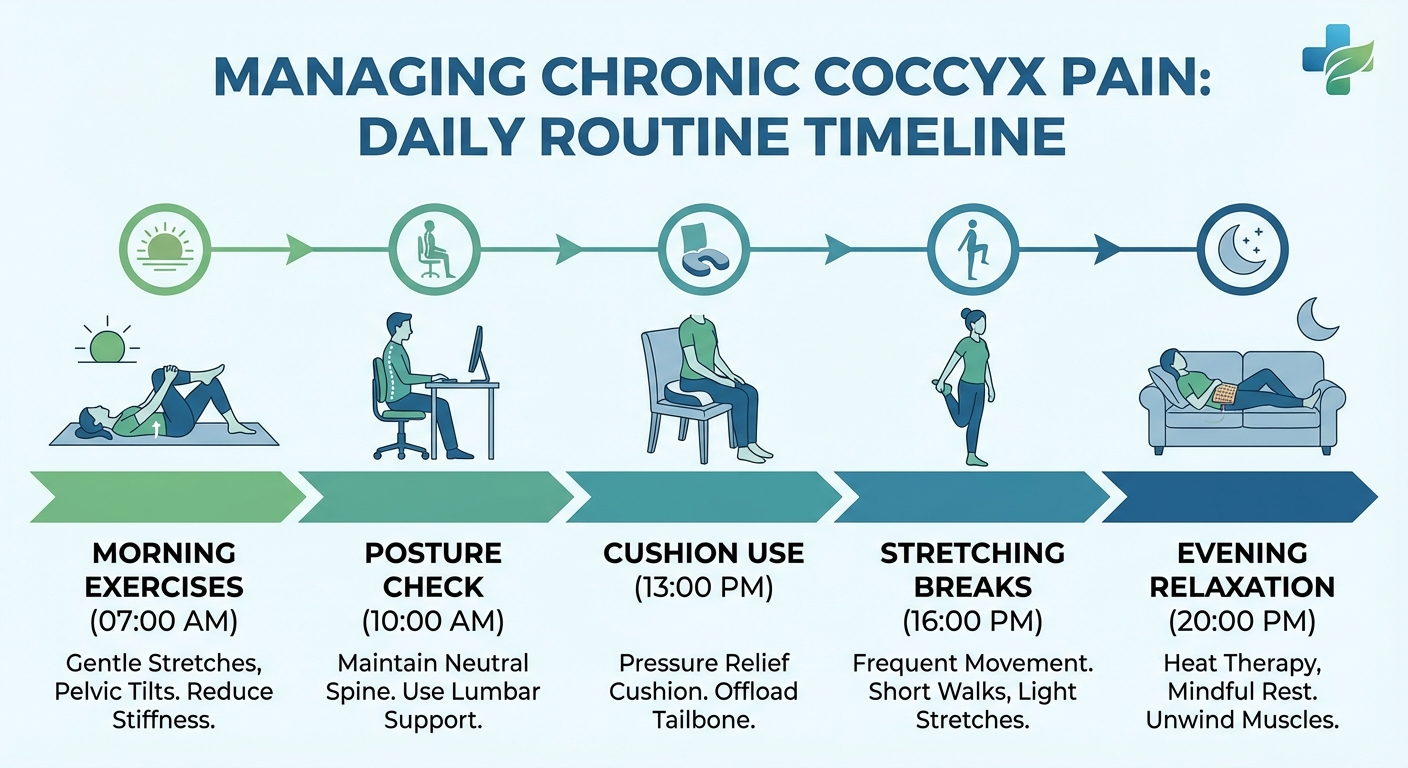 MANAGING CHRONIC COCCYX PAIN: DAILY ROUTINE TIMELINE

MORNING EXERCISES
(07:00 AM)
Gentle Stretches, Pelvic Tilts. Reduce Stiffness.

POSTURE CHECK
(10:00 AM)
Maintain Neutral Spine. Use Lumbar Support.

CUSHION USE
(13:00 PM)
Pressure Relief Cushion. Offload Tailbone.

STRETCHING BREAKS
(16:00 PM)
Frequent Movement. Short Walks, Light Stretches.

EVENING RELAXATION
(20:00 PM)
Heat Therapy, Mindful Rest. Unwind Muscles.